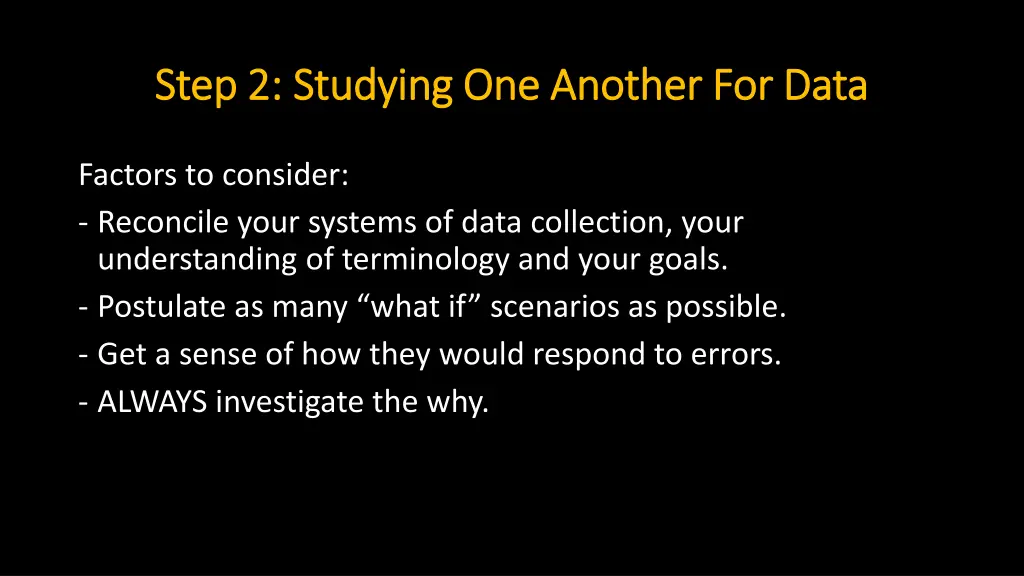 Step 2: Studying One Another For Data

Factors to consider:
- Reconcile your systems of data collection, your understanding of terminology and your goals.
- Postulate as many “what if” scenarios as possible.
- Get a sense of how they would respond to errors.
- ALWAYS investigate the why.